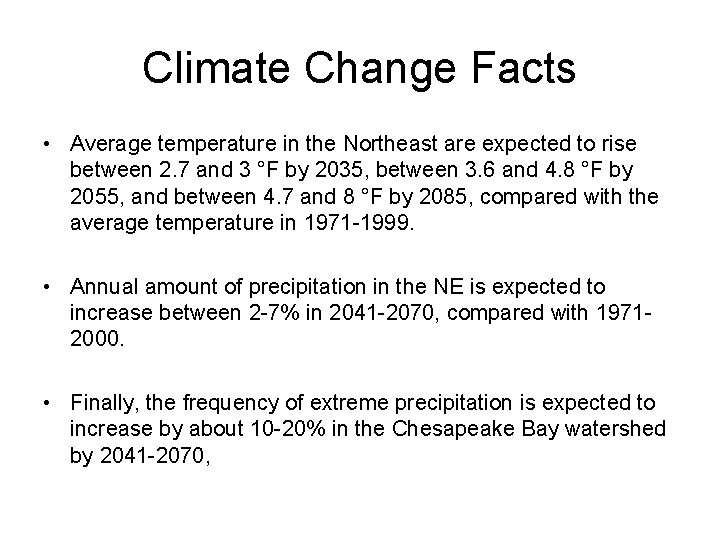 Climate Change Facts

• Average temperature in the Northeast are expected to rise between 2.7 and 3 °F by 2035, between 3.6 and 4.8 °F by 2055, and between 4.7 and 8 °F by 2085, compared with the average temperature in 1971-1999.

• Annual amount of precipitation in the NE is expected to increase between 2-7% in 2041-2070, compared with 1971-2000.

• Finally, the frequency of extreme precipitation is expected to increase by about 10-20% in the Chesapeake Bay watershed by 2041-2070,